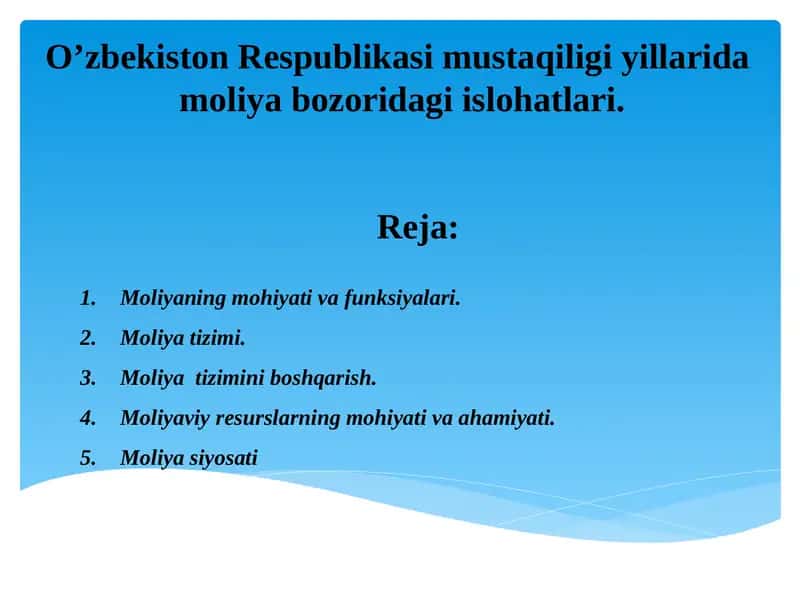 O’zbekiston Respublikasi mustaqiligi yillarida moliya bozoridagi islohatlari.

Reja:

1. Moliyaning mohiyati va funksiyalari.
2. Moliya tizimi.
3. Moliya tizimini boshqarish.
4. Moliyaviy resurslarning mohiyati va ahamiyati.
5. Moliya siyosati